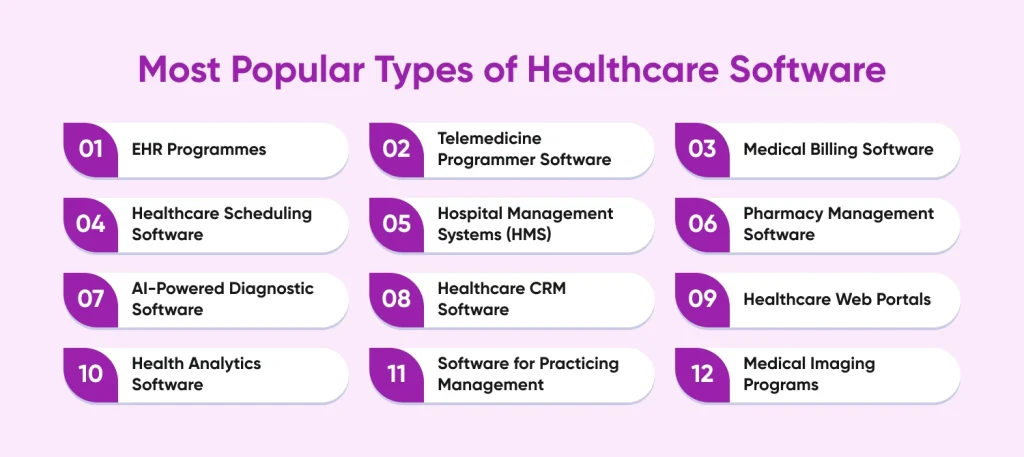 Most Popular Types of Healthcare Software

01 EHR Programmes

02 Telemedicine Programmer Software

03 Medical Billing Software

04 Healthcare Scheduling Software

05 Hospital Management Systems (HMS)

06 Pharmacy Management Software

07 AI-Powered Diagnostic Software

08 Healthcare CRM Software

09 Healthcare Web Portals

10 Health Analytics Software

11 Software for Practicing Management

12 Medical Imaging Programs